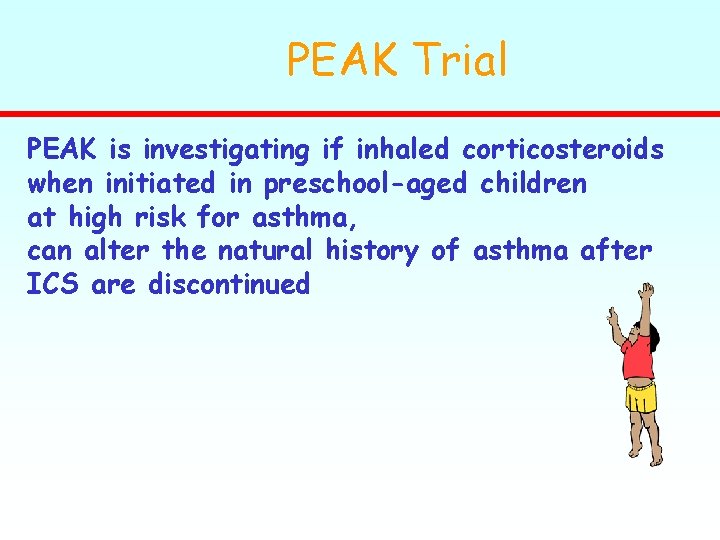 PEAK Trial

PEAK is investigating if inhaled corticosteroids when initiated in preschool-aged children at high risk for asthma, can alter the natural history of asthma after ICS are discontinued